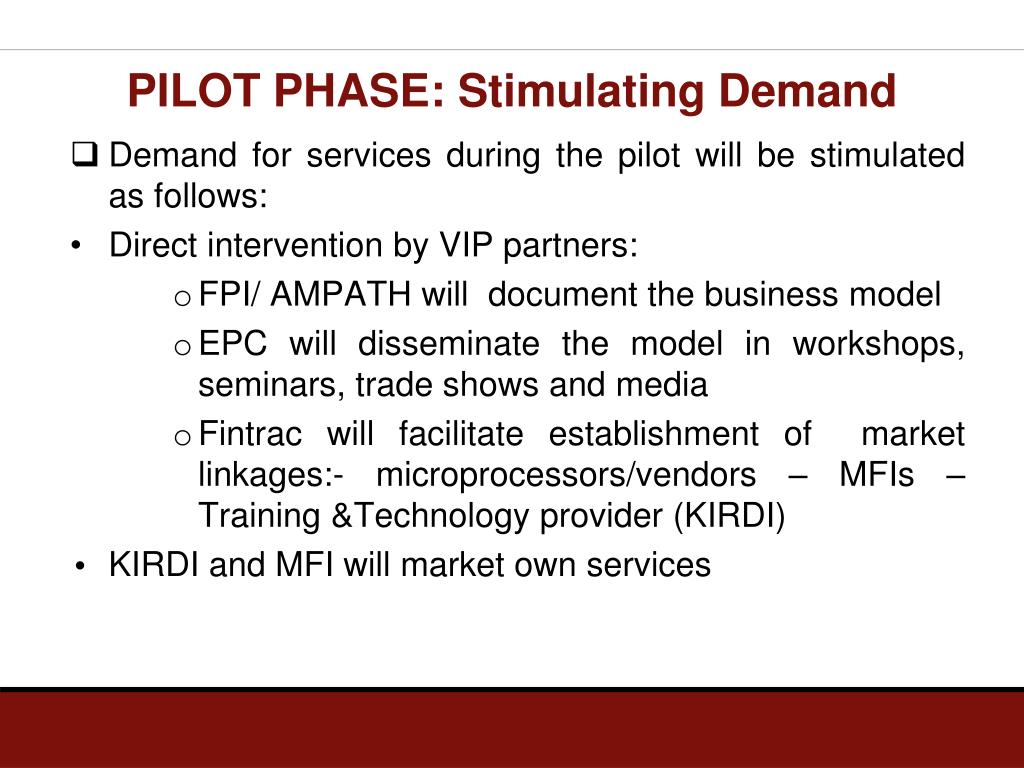 PILOT PHASE: Stimulating Demand

❑ Demand for services during the pilot will be stimulated as follows:

• Direct intervention by VIP partners:

o FPI/ AMPATH will document the business model

o EPC will disseminate the model in workshops, seminars, trade shows and media

o Fintrac will facilitate establishment of market linkages:- microprocessors/vendors – MFIs – Training &Technology provider (KIRDI)

• KIRDI and MFI will market own services